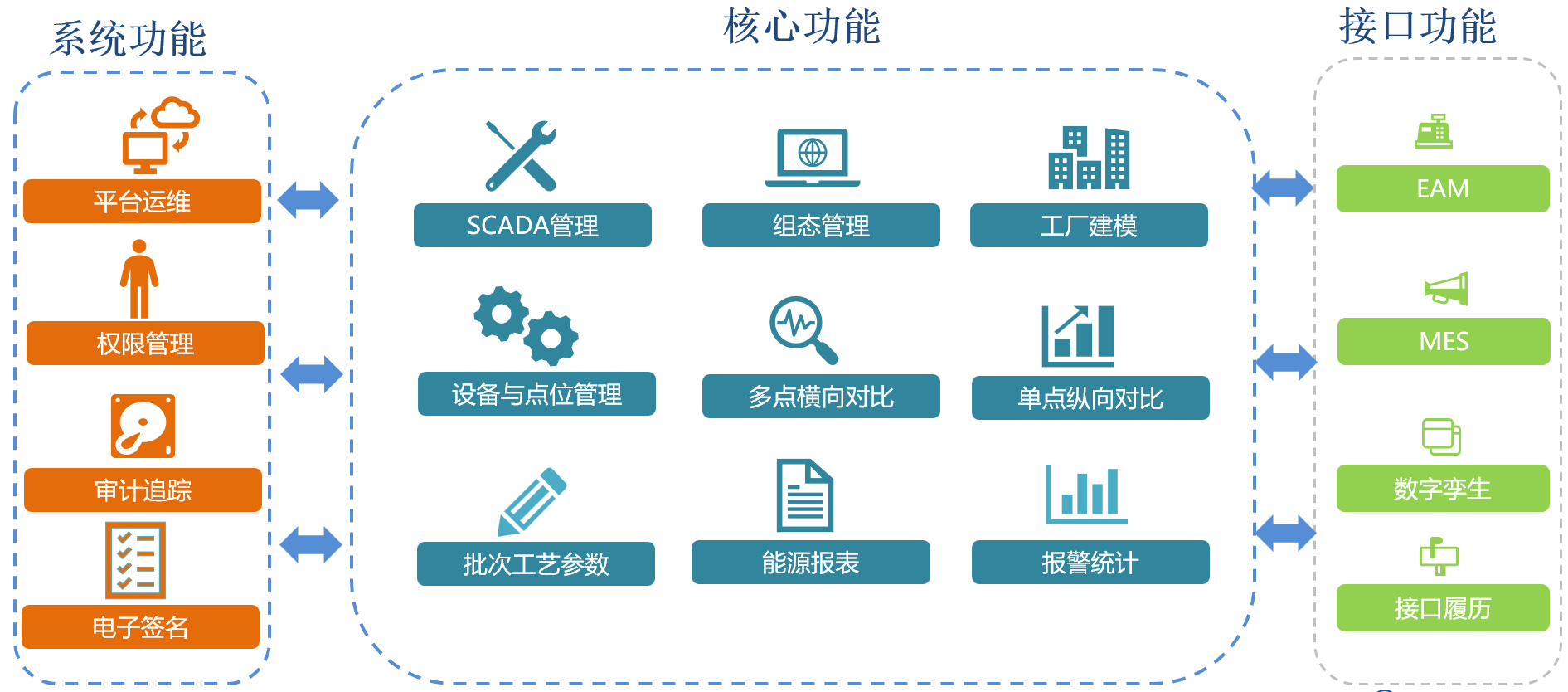 系统功能

平台运维

权限管理

审计追踪

电子签名

核心功能

SCADA管理

组态管理

工厂建模

设备与点位管理

多点横向对比

单点纵向对比

批次工艺参数

能源报表

报警统计

接口功能

EAM

MES

数字孪生

接口履历